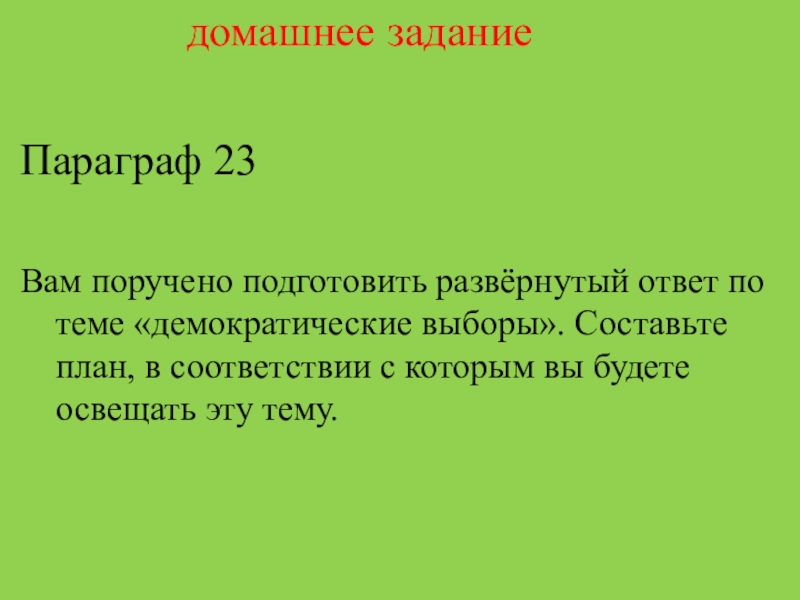 домашнее задание

Параграф 23

Вам поручено подготовить развёрнутый ответ по теме «демократические выборы». Составьте план, в соответствии с которым вы будете освещать эту тему.